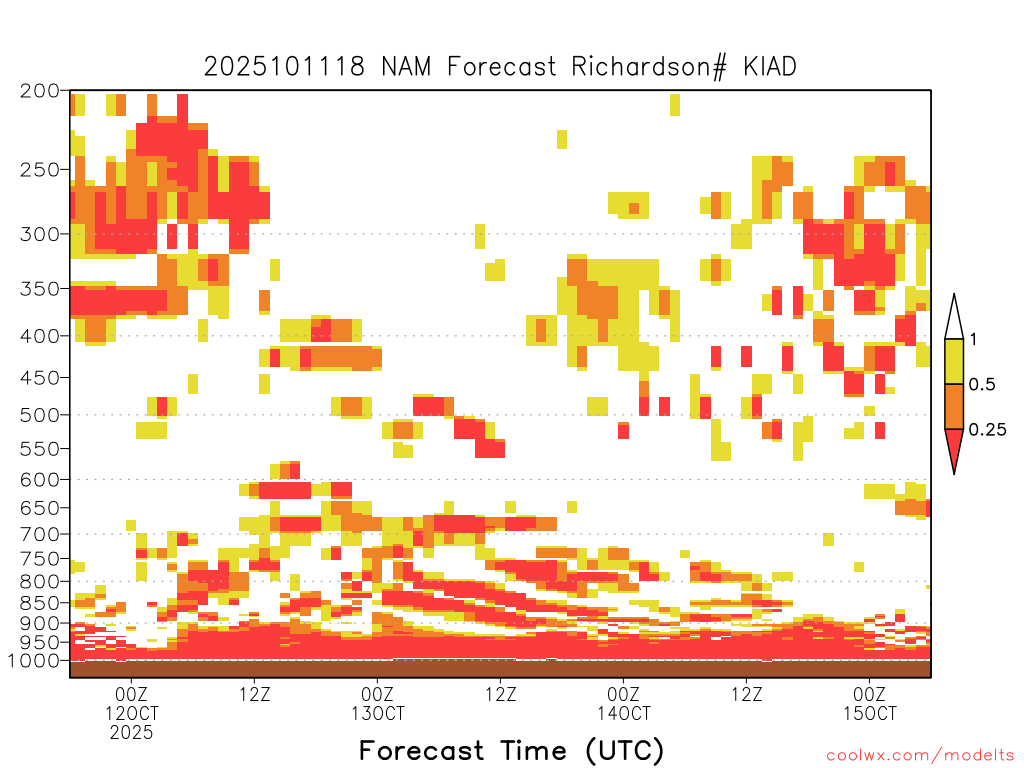 2025101118 NAM Forecast Richardson# KIAD

200
250
300
350
400
450
500
550
600
650
700
750
800
850
900
950
1000

1
0.5
0.25

00Z
12OCT
2025
12Z
00Z
13OCT
12Z
00Z
14OCT
12Z
00Z
15OCT

Forecast Time (UTC)

coolwx.com/modelts